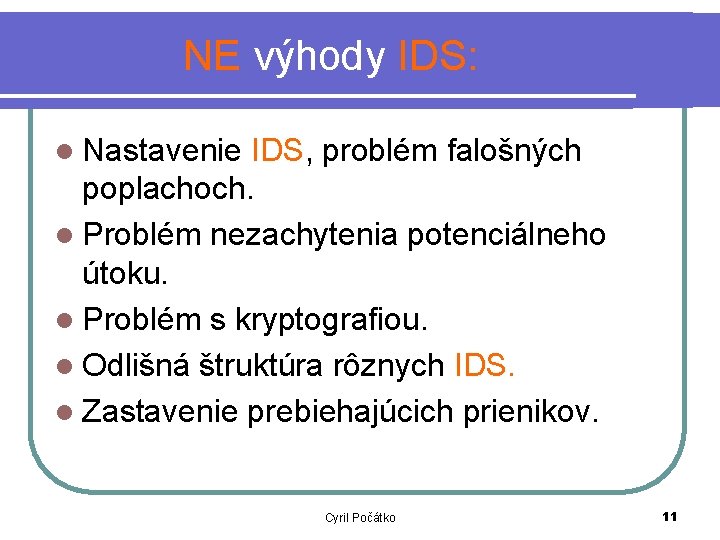 NE výhody IDS:

- Nastavenie IDS, problém falošných poplachoch.
- Problém nezachytenia potenciálneho útoku.
- Problém s kryptografiou.
- Odlišná štruktúra rôznych IDS.
- Zastavenie prebiehajúcich prienikov.

Cyril Počátko

11